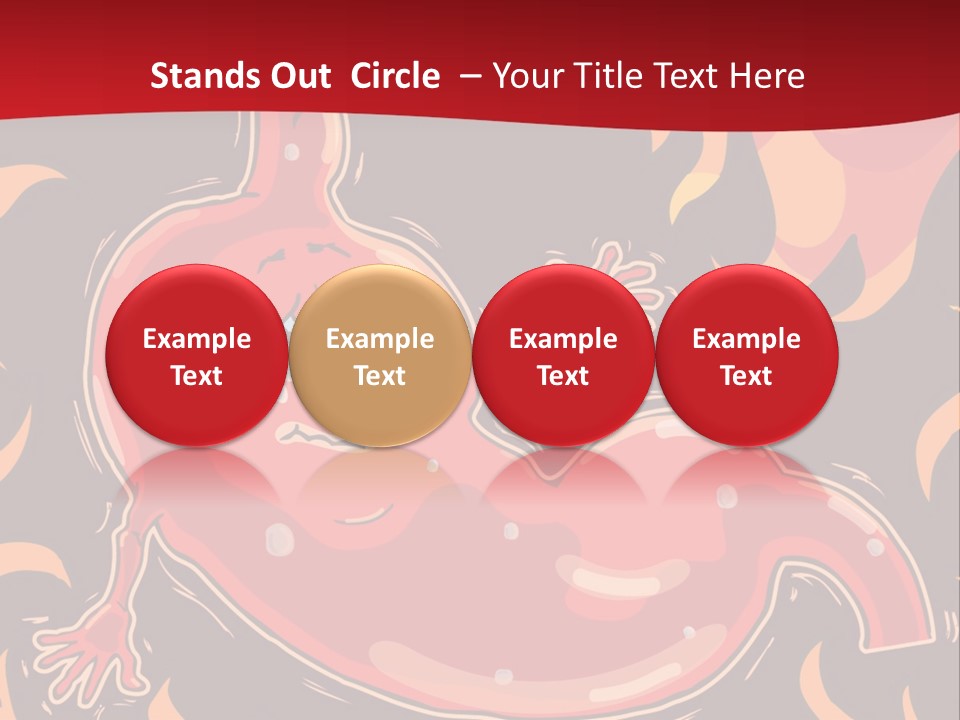 Stands Out Circle – Your Title Text Here

Example Text

Example Text

Example Text

Example Text